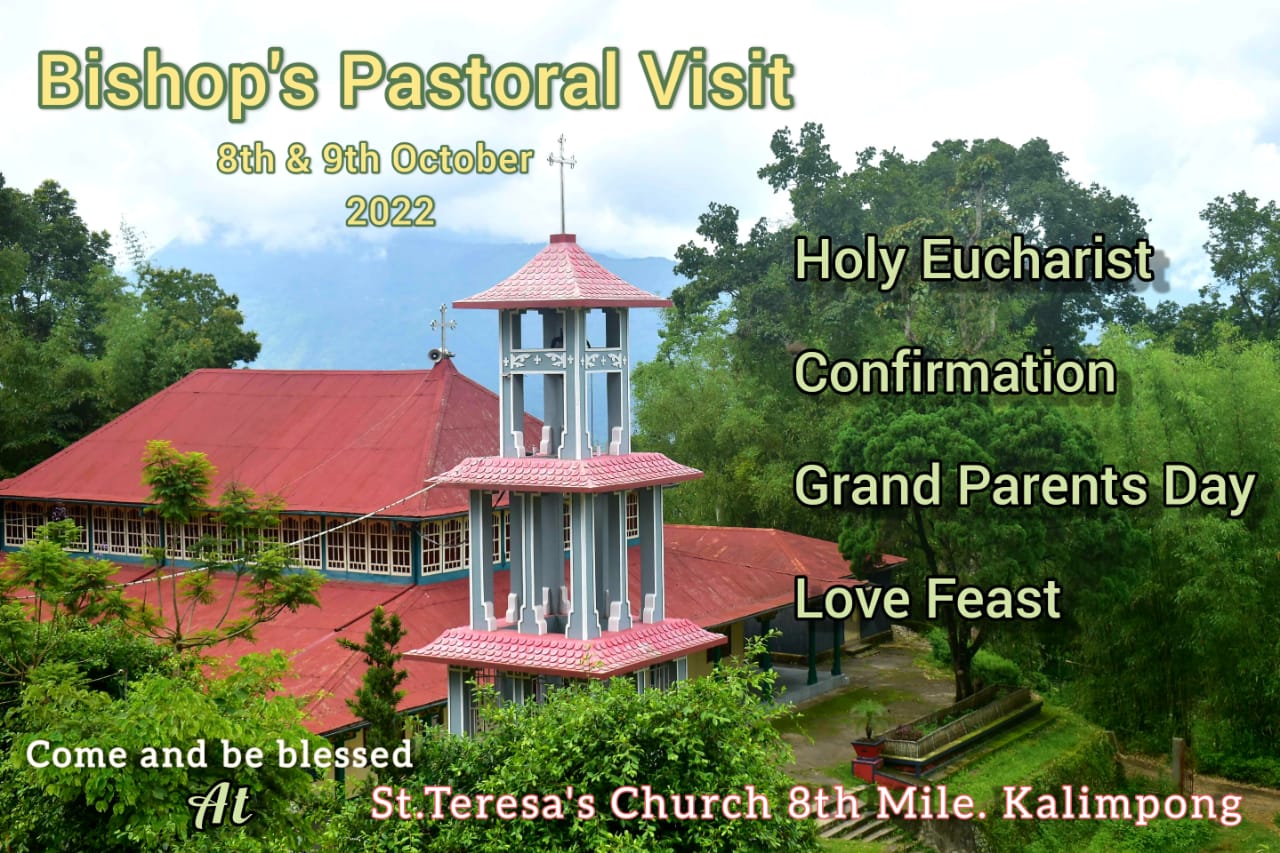 Bishop's Pastoral Visit

8th & 9th October
2022

Holy Eucharist

Confirmation

Grand Parents Day

Love Feast

Come and be blessed
At

St.Teresa's Church 8th Mile. Kalimpong